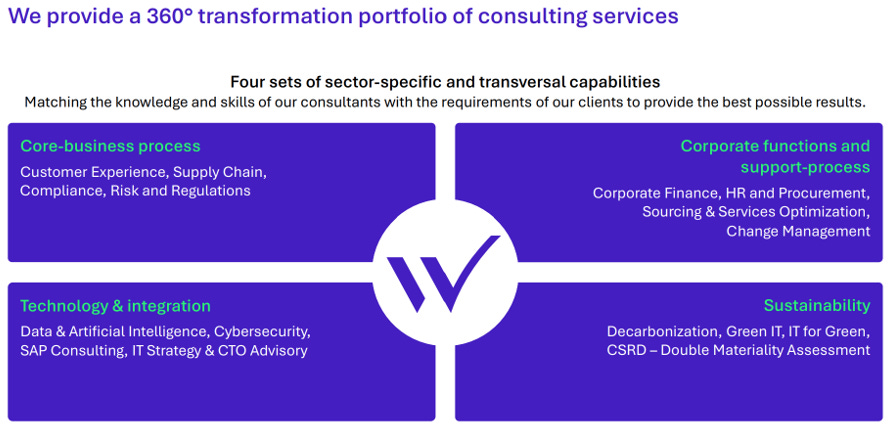 We provide a 360° transformation portfolio of consulting services

Four sets of sector-specific and transversal capabilities
Matching the knowledge and skills of our consultants with the requirements of our clients to provide the best possible results.

Core-business process
Customer Experience, Supply Chain, Compliance, Risk and Regulations

Corporate functions and support-process
Corporate Finance, HR and Procurement, Sourcing & Services Optimization, Change Management

Technology & integration
Data & Artificial Intelligence, Cybersecurity, SAP Consulting, IT Strategy & CTO Advisory

Sustainability
Decarbonization, Green IT, IT for Green, CSRD – Double Materiality Assessment